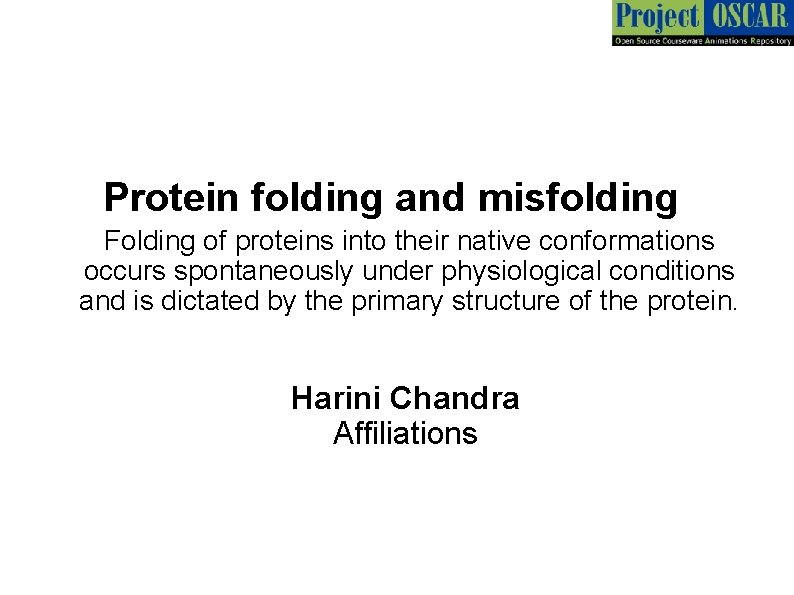 Project OSCAR
Open Source Courseware Animations Repository

Protein folding and misfolding

Folding of proteins into their native conformations occurs spontaneously under physiological conditions and is dictated by the primary structure of the protein.

Harini Chandra
Affiliations